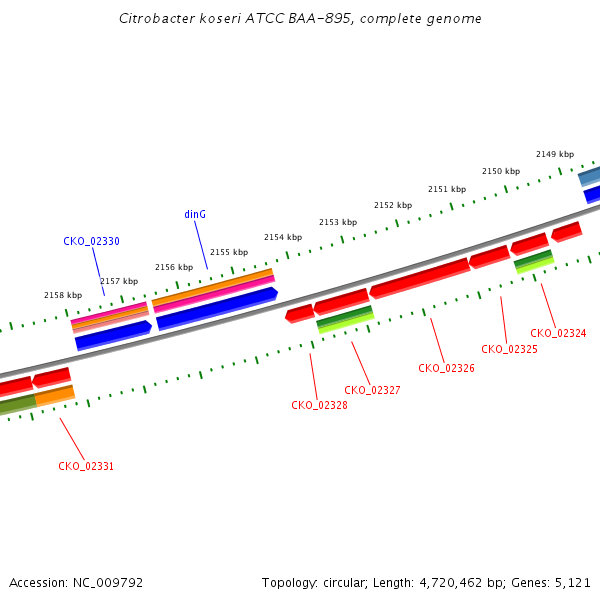 Citrobacter koseri ATCC BAA-895, complete genome

2149 kbp
2150 kbp
2151 kbp
2152 kbp
2153 kbp
2154 kbp
2155 kbp
2156 kbp
2157 kbp
2158 kbp

dinG
CKO_02330

CKO_02324
CKO_02325
CKO_02326
CKO_02327
CKO_02328
CKO_02331

Accession: NC_009792

Topology: circular; Length: 4,720,462 bp; Genes: 5,121